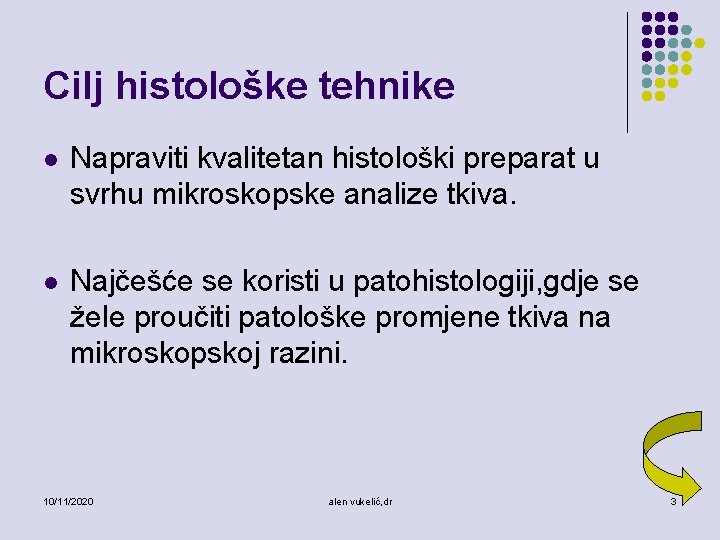 Cilj histološke tehnike

- Napraviti kvalitetan histološki preparat u svrhu mikroskopske analize tkiva.

- Najčešće se koristi u patohistologiji,gdje se žele proučiti patološke promjene tkiva na mikroskopskoj razini.

10/11/2020

alen vukelić,dr

3